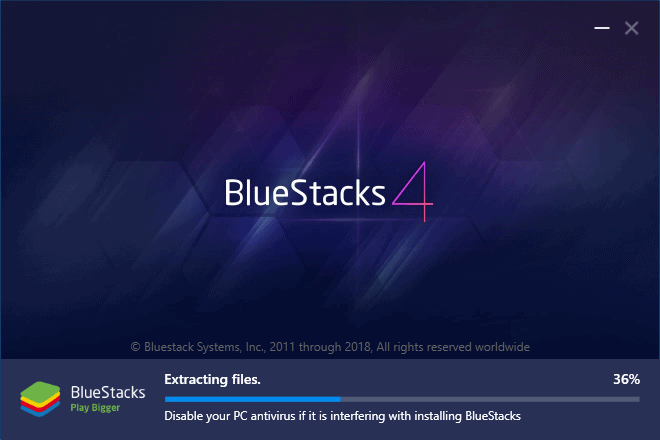 BlueStacks 4

© Bluestack Systems, Inc., 2011 through 2018, All rights reserved worldwide

BlueStacks
Play Bigger

Extracting files.

36%

Disable your PC antivirus if it is interfering with installing BlueStacks